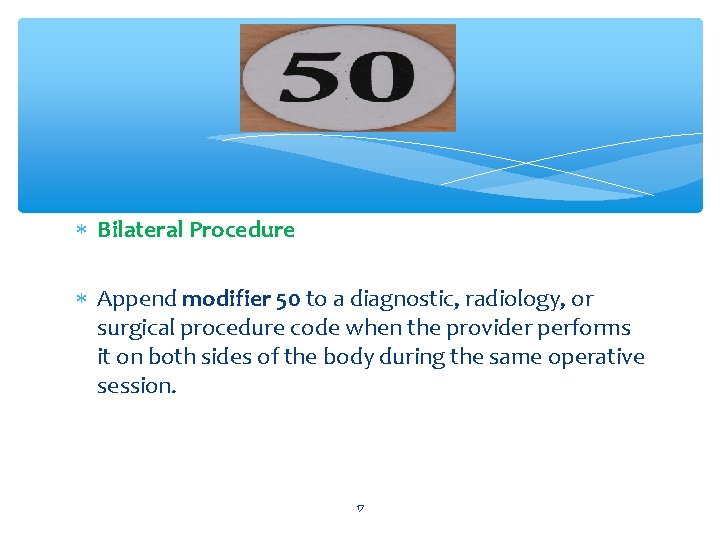 50

* Bilateral Procedure

* Append modifier 50 to a diagnostic, radiology, or surgical procedure code when the provider performs it on both sides of the body during the same operative session.

17